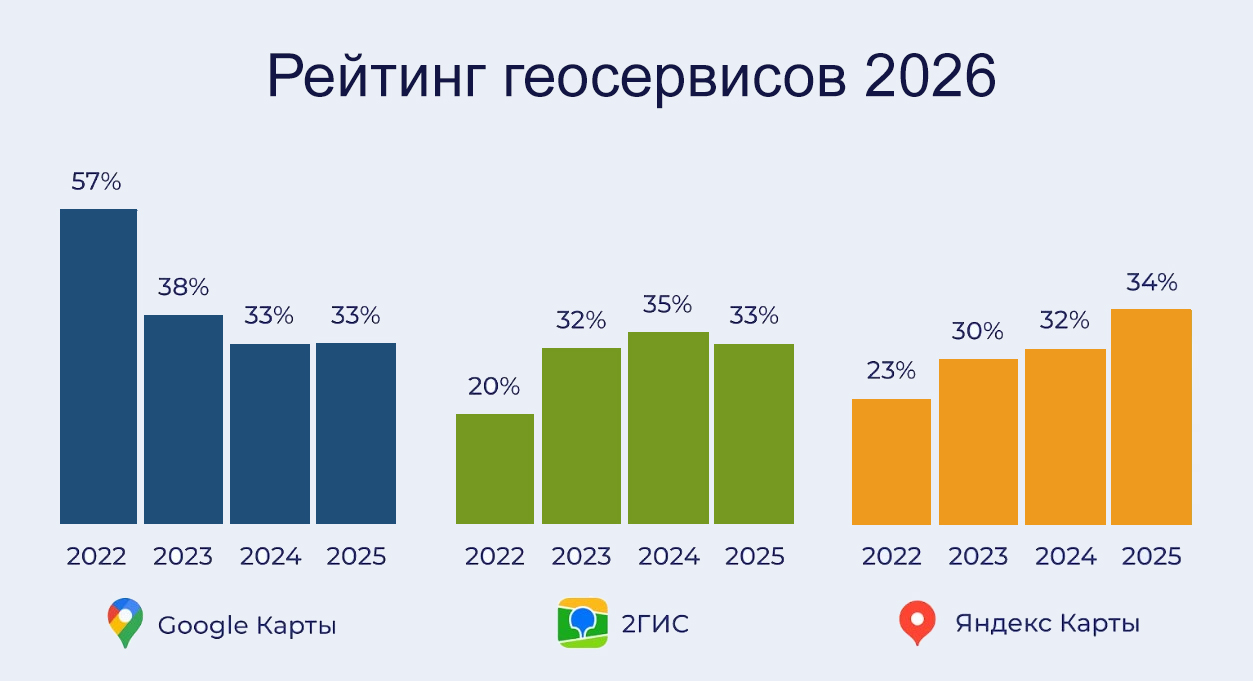 Рейтинг геосервисов 2026

57%
38%
33%
33%
2022 2023 2024 2025
Google Карты

20%
32%
35%
33%
2022 2023 2024 2025
2ГИС

23%
30%
32%
34%
2022 2023 2024 2025
Яндекс Карты